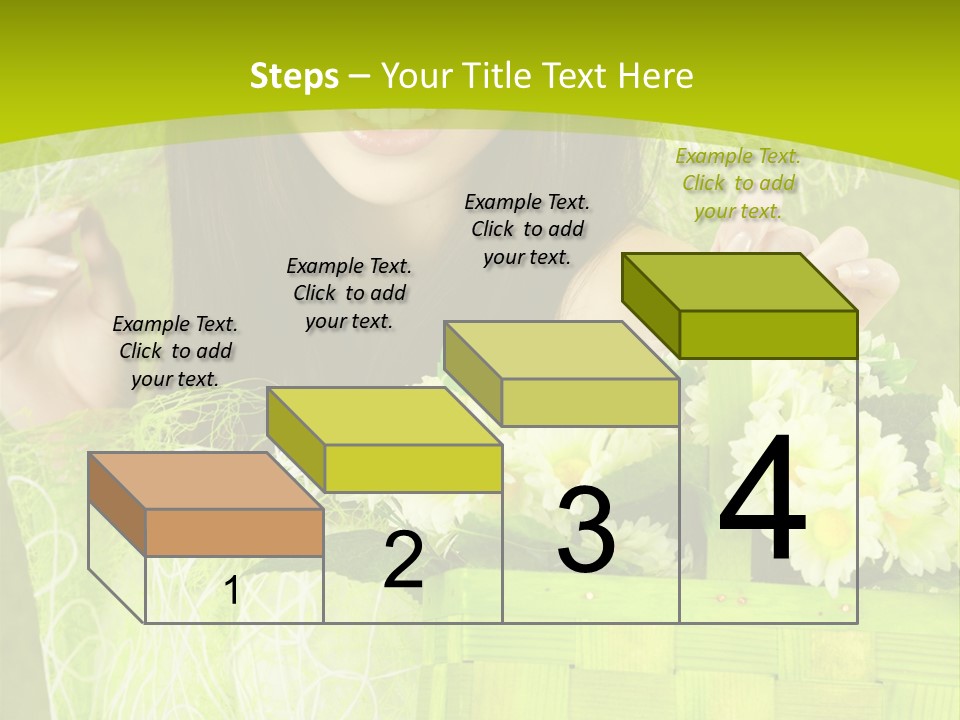 Steps – Your Title Text Here

Example Text. Click to add your text.

Example Text. Click to add your text.

Example Text. Click to add your text.

Example Text. Click to add your text.

1

2

3

4